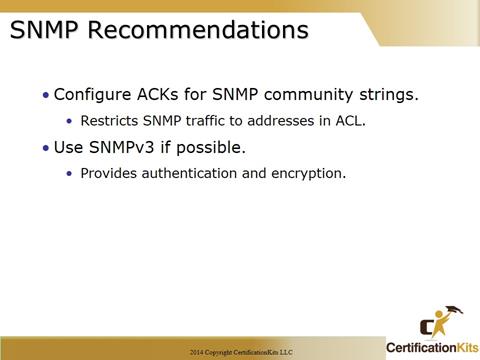 SNMP Recommendations

• Configure ACKs for SNMP community strings.
  • Restricts SNMP traffic to addresses in ACL.
• Use SNMPv3 if possible.
  • Provides authentication and encryption.

2014 Copyright CertificationKits LLC

CertificationKits